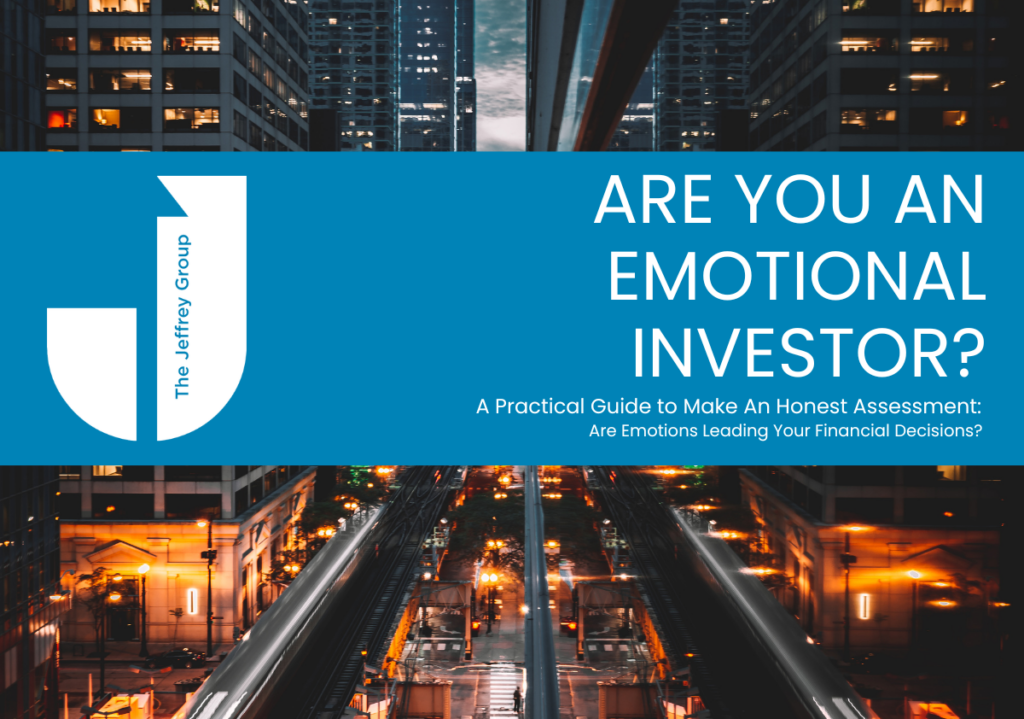 The Jeffrey Group

ARE YOU AN EMOTIONAL INVESTOR?

A Practical Guide to Make An Honest Assessment:
Are Emotions Leading Your Financial Decisions?